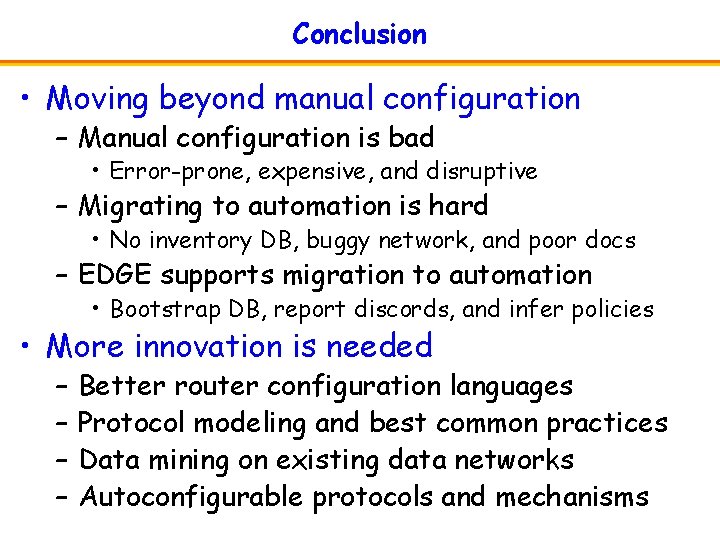 Conclusion

• Moving beyond manual configuration
– Manual configuration is bad
• Error-prone, expensive, and disruptive
– Migrating to automation is hard
• No inventory DB, buggy network, and poor docs
– EDGE supports migration to automation
• Bootstrap DB, report discords, and infer policies

• More innovation is needed
– Better router configuration languages
– Protocol modeling and best common practices
– Data mining on existing data networks
– Autoconfigurable protocols and mechanisms